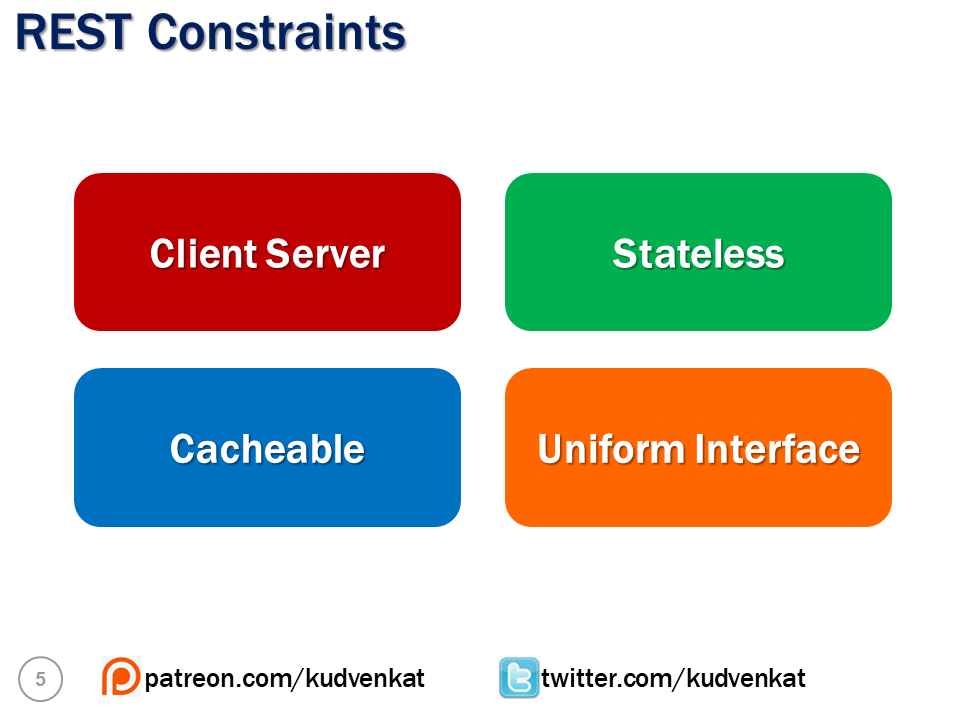 REST Constraints

Client Server

Stateless

Cacheable

Uniform Interface

5

patreon.com/kudvenkat

twitter.com/kudvenkat